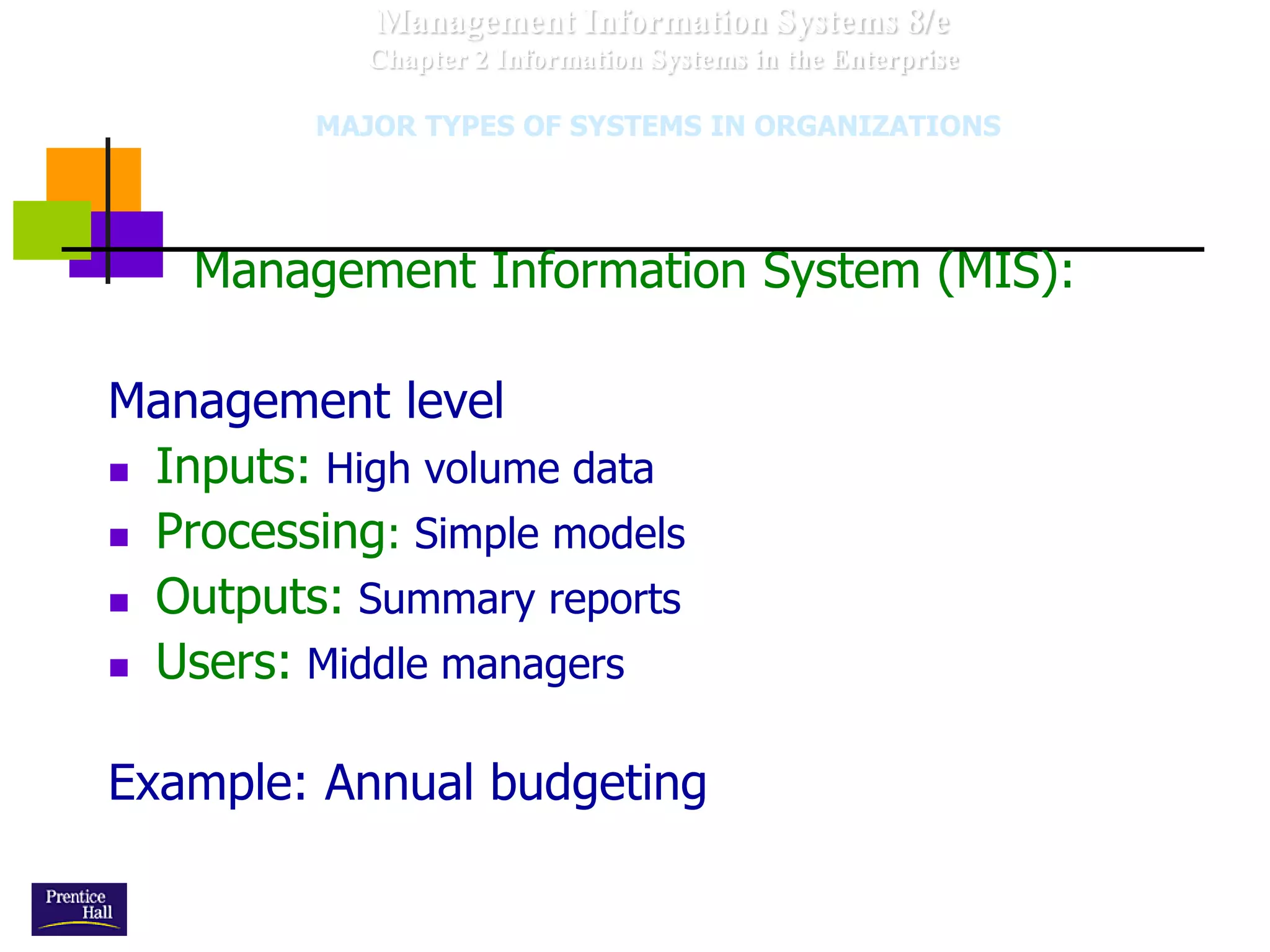 Management Information Systems 8/e
Chapter 2 Information Systems in the Enterprise

MAJOR TYPES OF SYSTEMS IN ORGANIZATIONS

Management Information System (MIS):

Management level

- Inputs: High volume data
- Processing: Simple models
- Outputs: Summary reports
- Users: Middle managers

Example: Annual budgeting

Prentice Hall